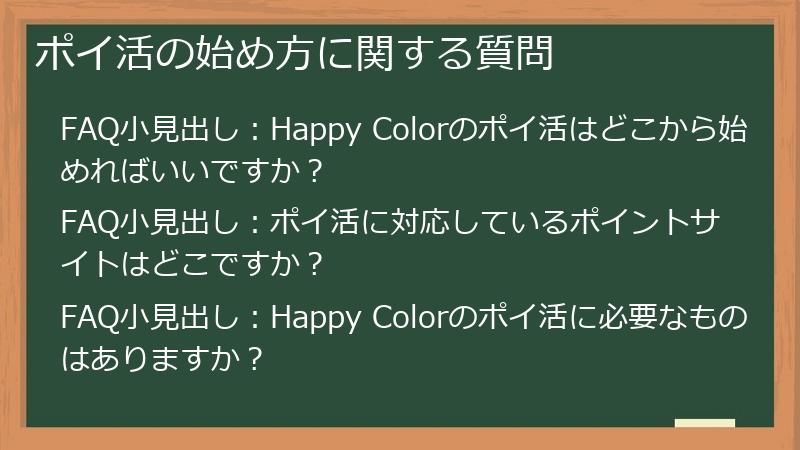 ポイ活の始め方に関する質問

FAQ小見出し：Happy Colorのポイ活はどこから始めればいいですか？

FAQ小見出し：ポイ活に対応しているポイントサイトはどこですか？

FAQ小見出し：Happy Colorのポイ活に必要なものはありますか？